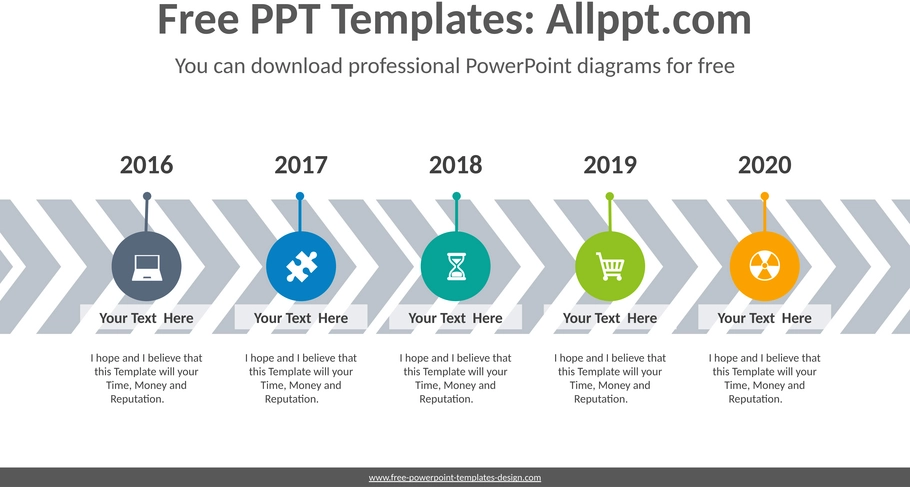 Free PPT Templates: Allppt.com

You can download professional PowerPoint diagrams for free

2016

Your Text Here

I hope and I believe that this Template will your Time, Money and Reputation.

2017

Your Text Here

I hope and I believe that this Template will your Time, Money and Reputation.

2018

Your Text Here

I hope and I believe that this Template will your Time, Money and Reputation.

2019

Your Text Here

I hope and I believe that this Template will your Time, Money and Reputation.

2020

Your Text Here

I hope and I believe that this Template will your Time, Money and Reputation.

www.free-powerpoint-templates-design.com